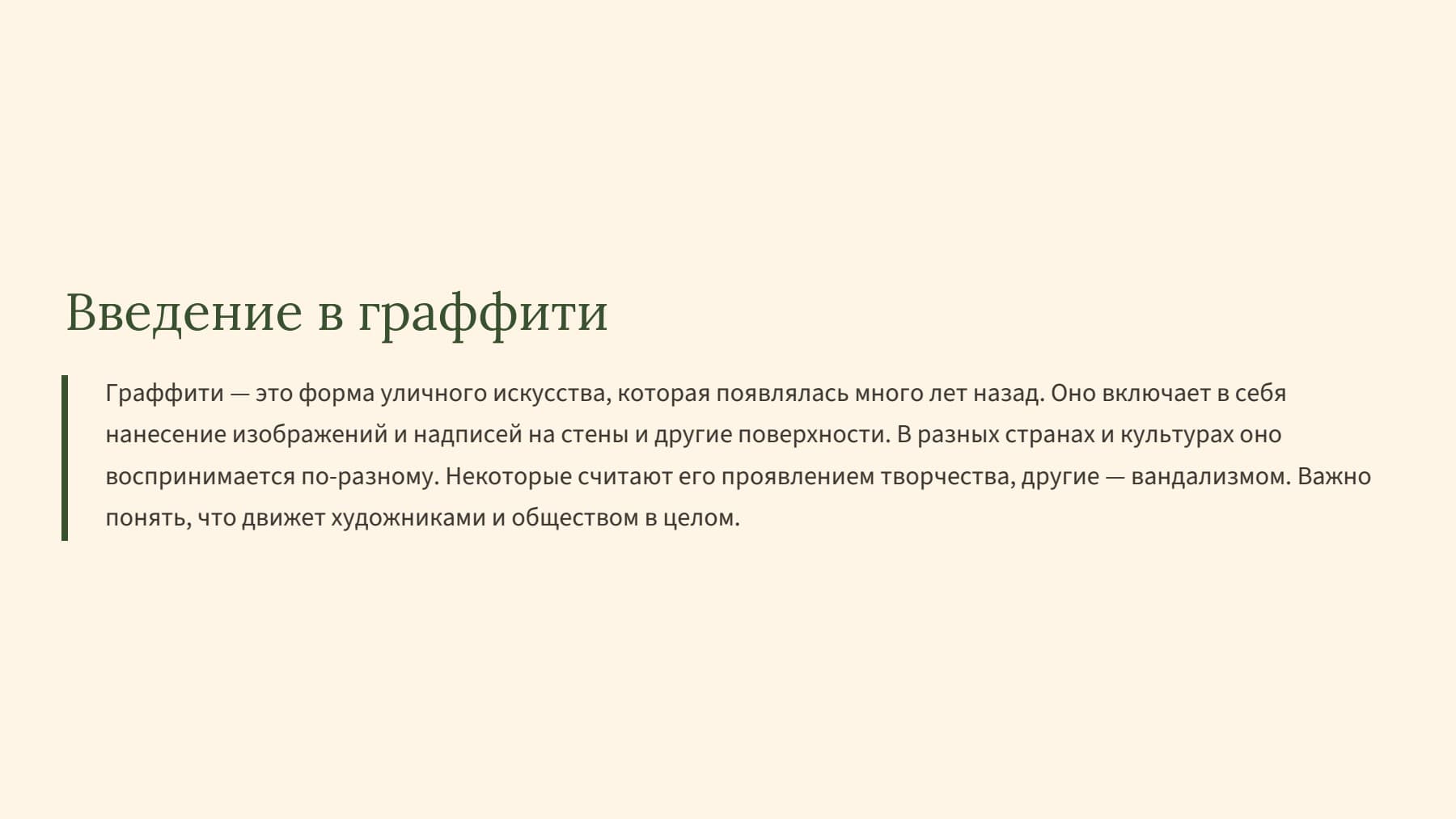 Введение в граффити

Граффити — это форма уличного искусства, которая появлялась много лет назад. Оно включает в себя нанесение изображений и надписей на стены и другие поверхности. В разных странах и культурах оно воспринимается по-разному. Некоторые считают его проявлением творчества, другие — вандализмом. Важно понять, что движет художниками и обществом в целом.